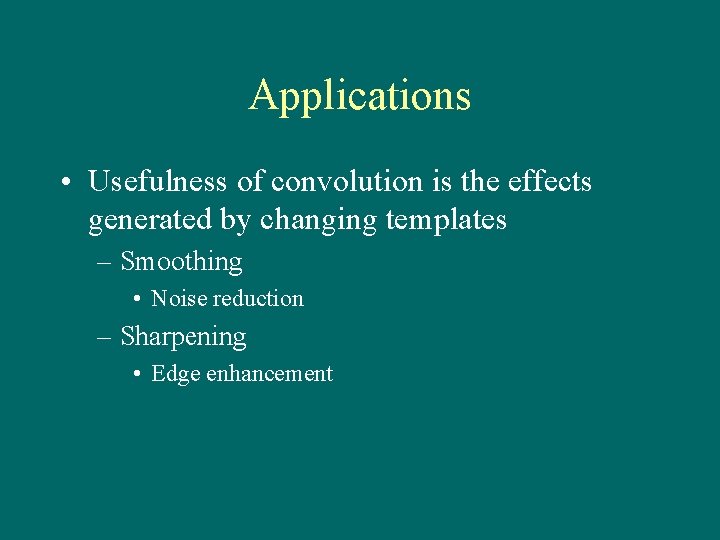 Applications

• Usefulness of convolution is the effects generated by changing templates
– Smoothing
• Noise reduction
– Sharpening
• Edge enhancement